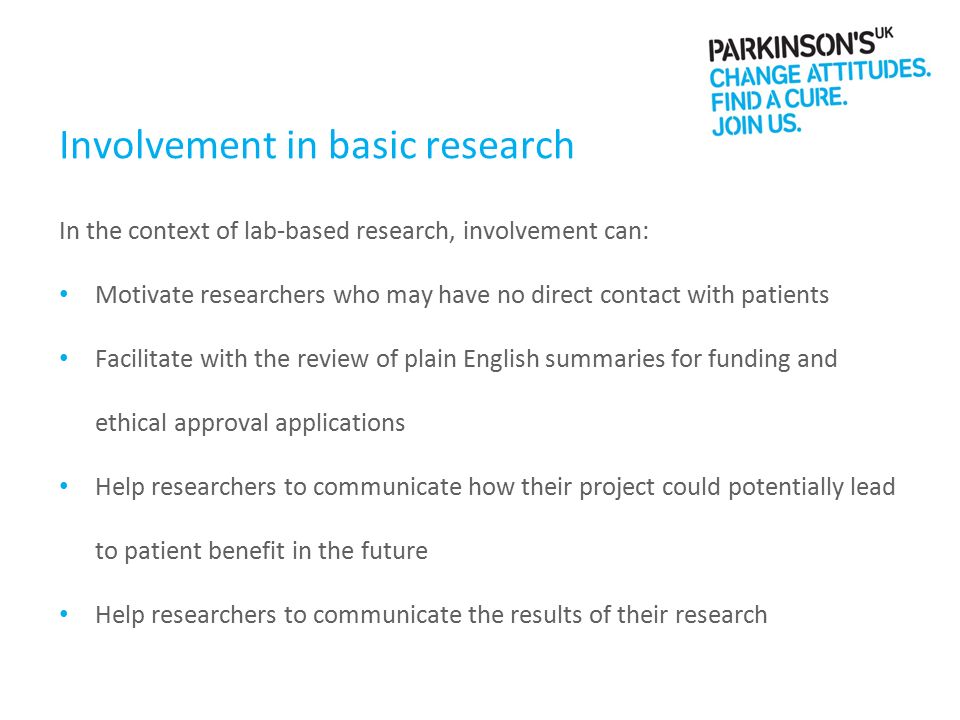 PARKINSON'S UK
CHANGE ATTITUDES.
FIND A CURE.
JOIN US.

Involvement in basic research

In the context of lab-based research, involvement can:

• Motivate researchers who may have no direct contact with patients
• Facilitate with the review of plain English summaries for funding and ethical approval applications
• Help researchers to communicate how their project could potentially lead to patient benefit in the future
• Help researchers to communicate the results of their research